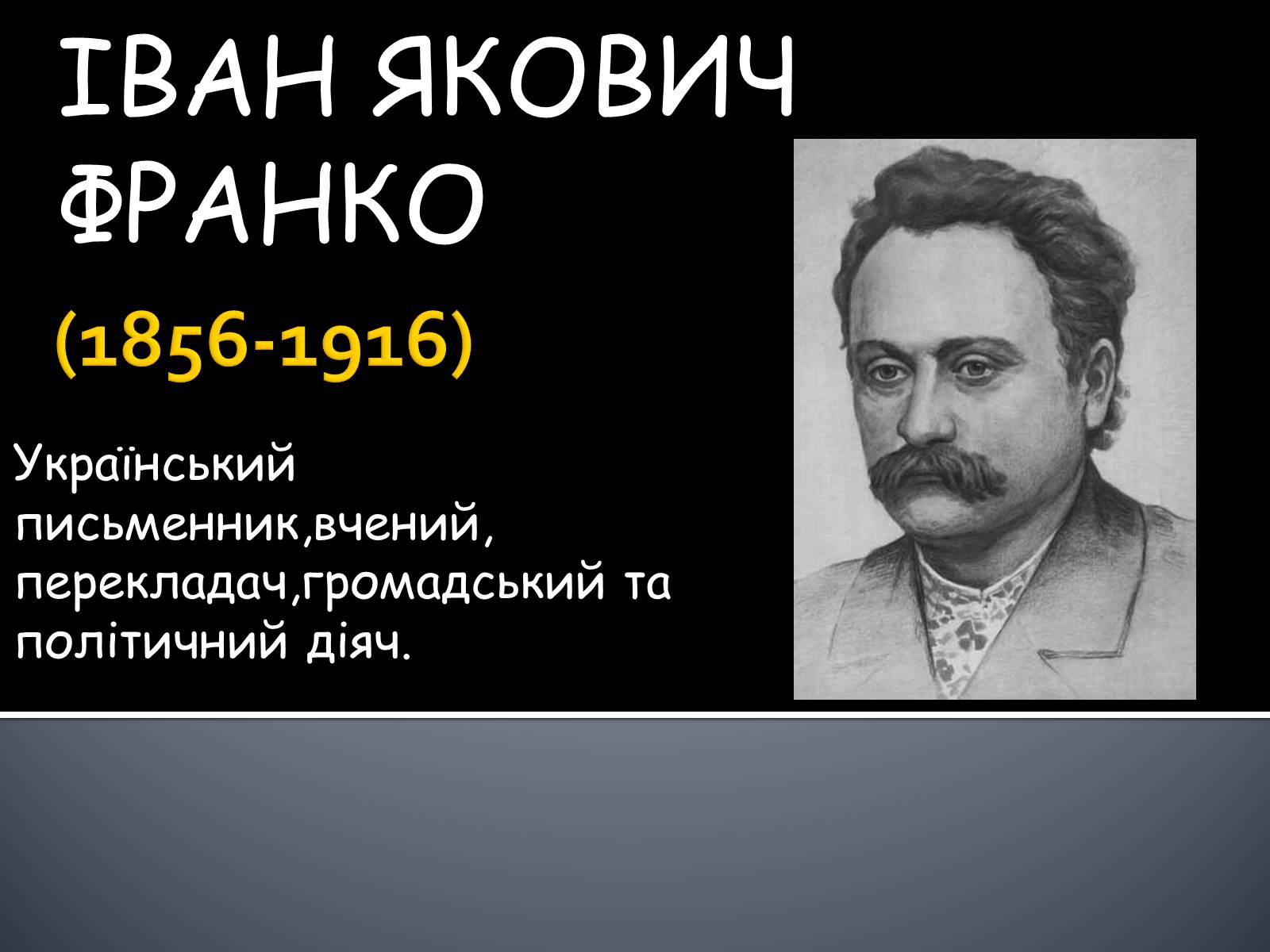 ІВАН ЯКОВИЧ ФРАНКО

(1856-1916)

Український письменник,вчений, перекладач,громадський та політичний діяч.